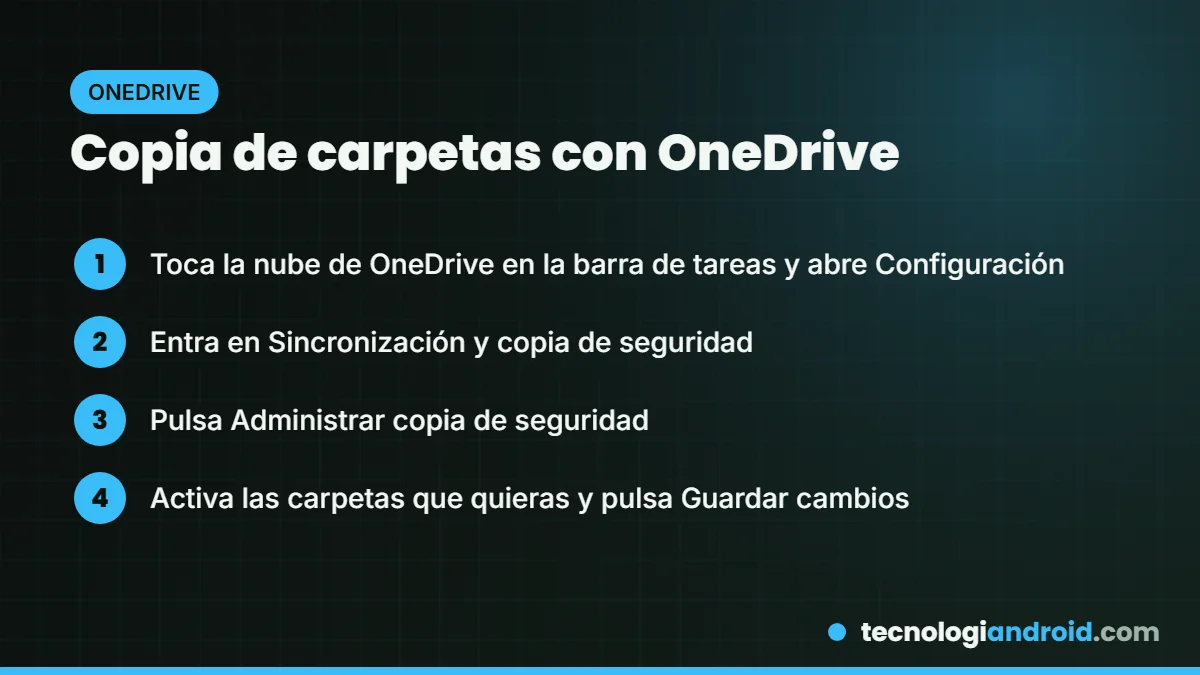 ONEDRIVE

Copia de carpetas con OneDrive

1 Toca la nube de OneDrive en la barra de tareas y abre Configuración

2 Entra en Sincronización y copia de seguridad

3 Pulsa Administrar copia de seguridad

4 Activa las carpetas que quieras y pulsa Guardar cambios

• tecnologiandroid.com